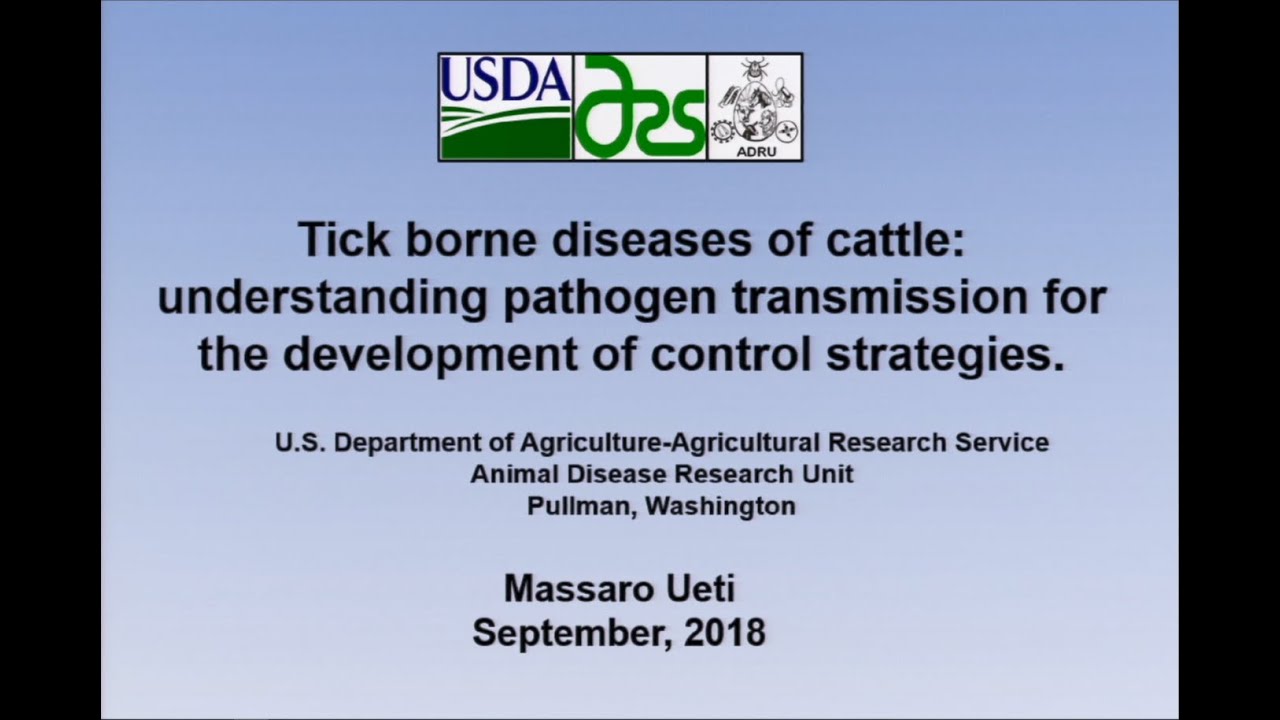 USDA ars ADRU

Tick borne diseases of cattle: understanding pathogen transmission for the development of control strategies.

U.S. Department of Agriculture-Agricultural Research Service
Animal Disease Research Unit
Pullman, Washington

Massaro Ueti
September, 2018